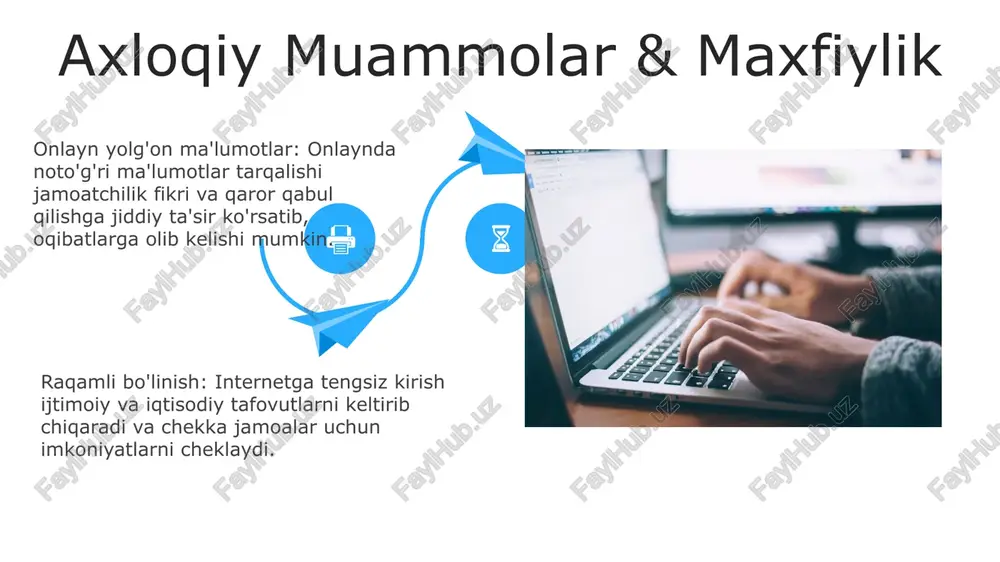 Axloqiy Muammolar & Maxfiylik

Onlayn yolg'on ma'lumotlar: Onlaynda noto'g'ri ma'lumotlar tarqalishi jamoatchilik fikri va qaror qabul qilishga jiddiy ta'sir ko'rsatib, oqibatlarga olib kelishi mumkin.

Raqamli bo'linish: Internetga tengsiz kirish ijtimoiy va iqtisodiy tafovutlarni keltirib chiqaradi va chekka jamoalar uchun imkoniyatlarni cheklaydi.

FaylHub.uz